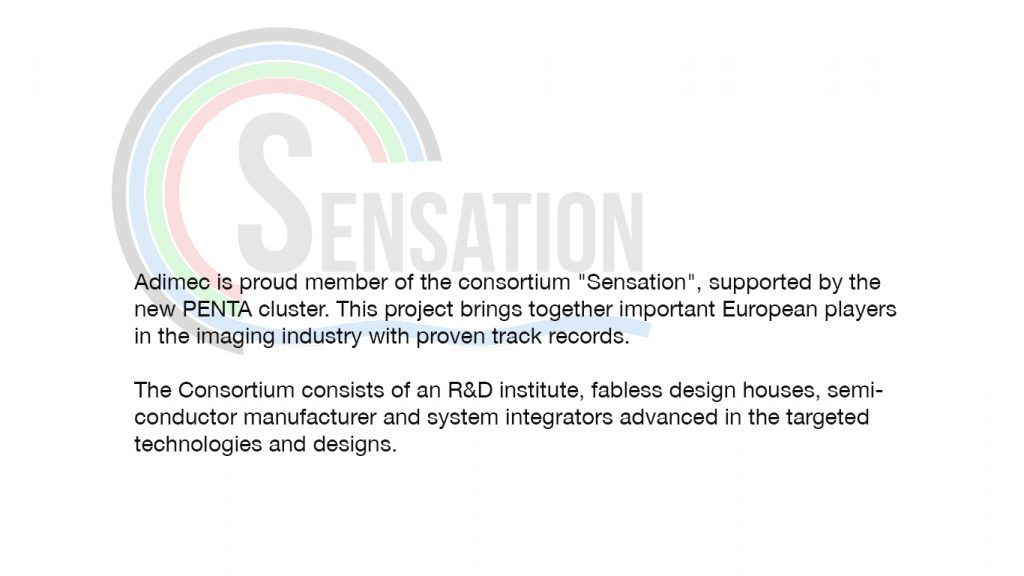 SENSATION

Adimec is proud member of the consortium "Sensation", supported by the new PENTA cluster. This project brings together important European players in the imaging industry with proven track records.

The Consortium consists of an R&D institute, fabless design houses, semiconductor manufacturer and system integrators advanced in the targeted technologies and designs.